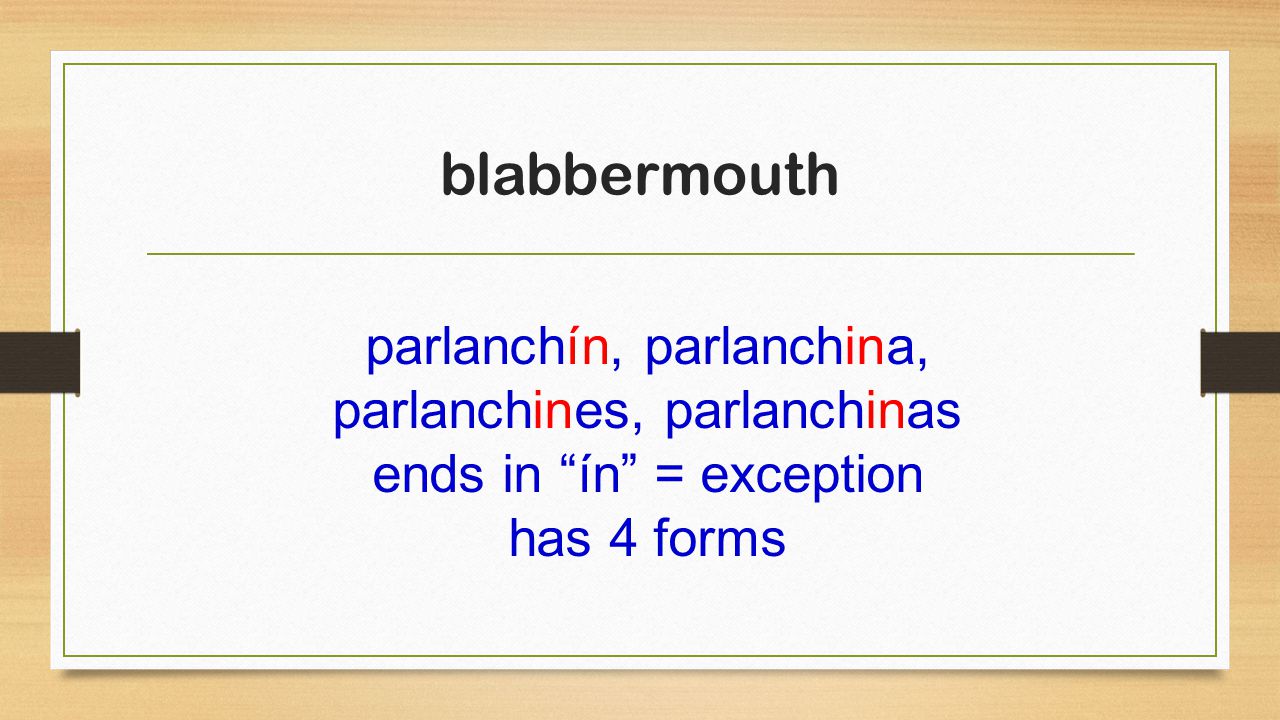 blabbermouth

parlanchín, parlanchina, parlanchines, parlanchinas
ends in “ín” = exception
has 4 forms